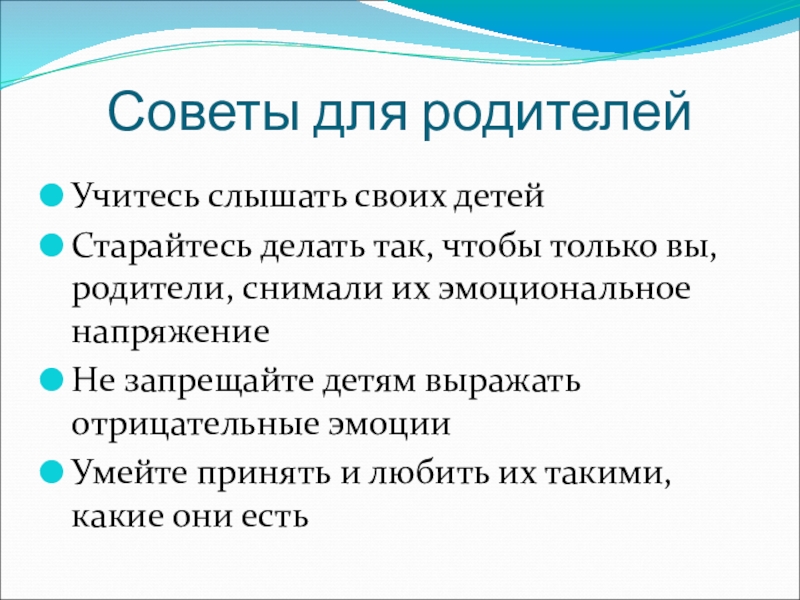 Советы для родителей

Учитесь слышать своих детей

Старайтесь делать так, чтобы только вы, родители, снимали их эмоциональное напряжение

Не запрещайте детям выражать отрицательные эмоции

Умейте принять и любить их такими, какие они есть